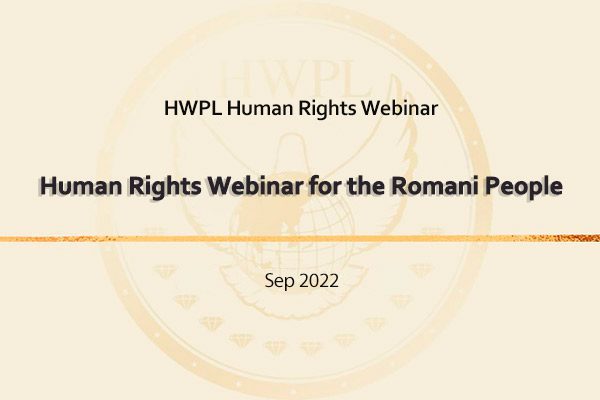 HWPL

HWPL Human Rights Webinar

Human Rights Webinar for the Romani People

Sep 2022